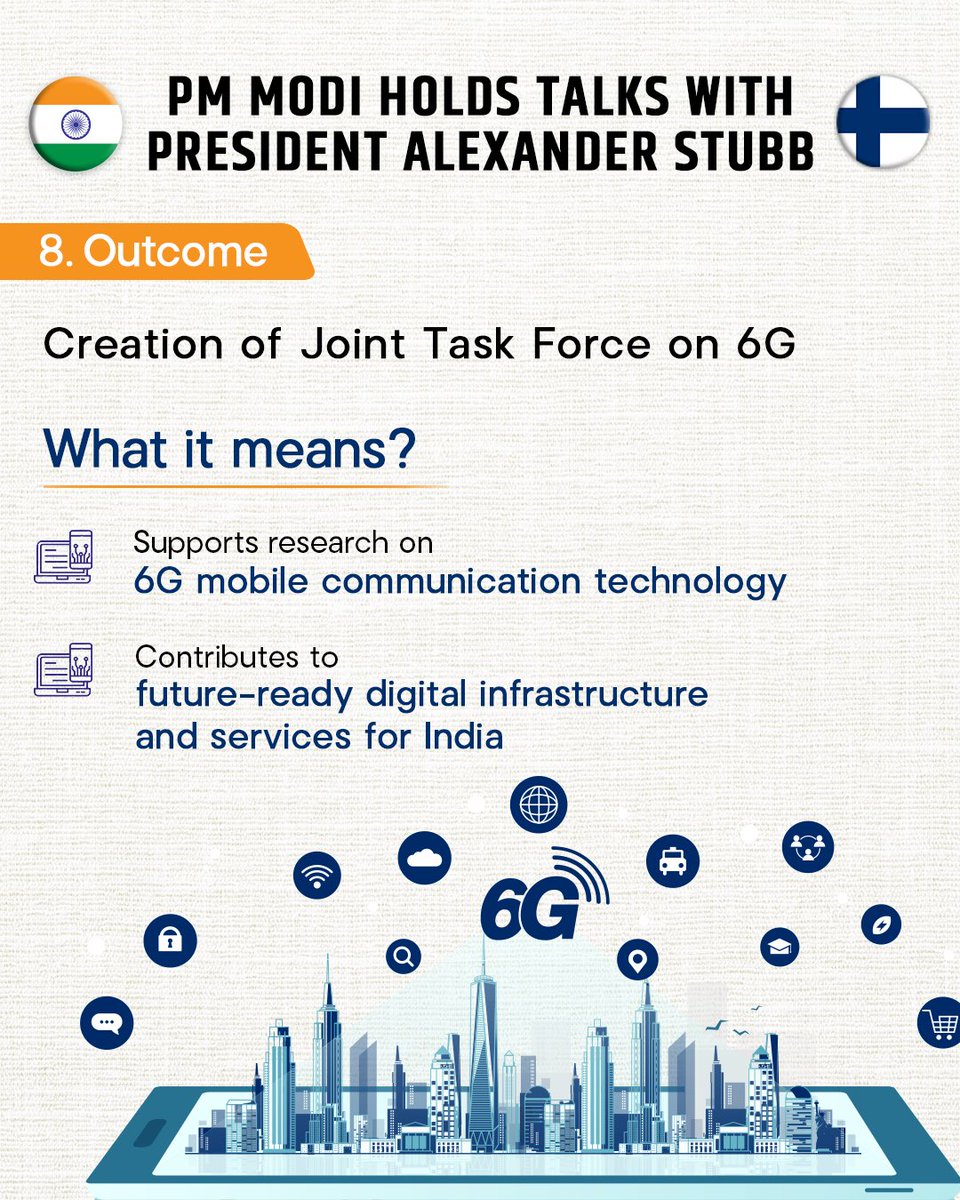 PM MODI HOLDS TALKS WITH PRESIDENT ALEXANDER STUBB

8. Outcome

Creation of Joint Task Force on 6G

What it means?

Supports research on 6G mobile communication technology

Contributes to future-ready digital infrastructure and services for India

6G